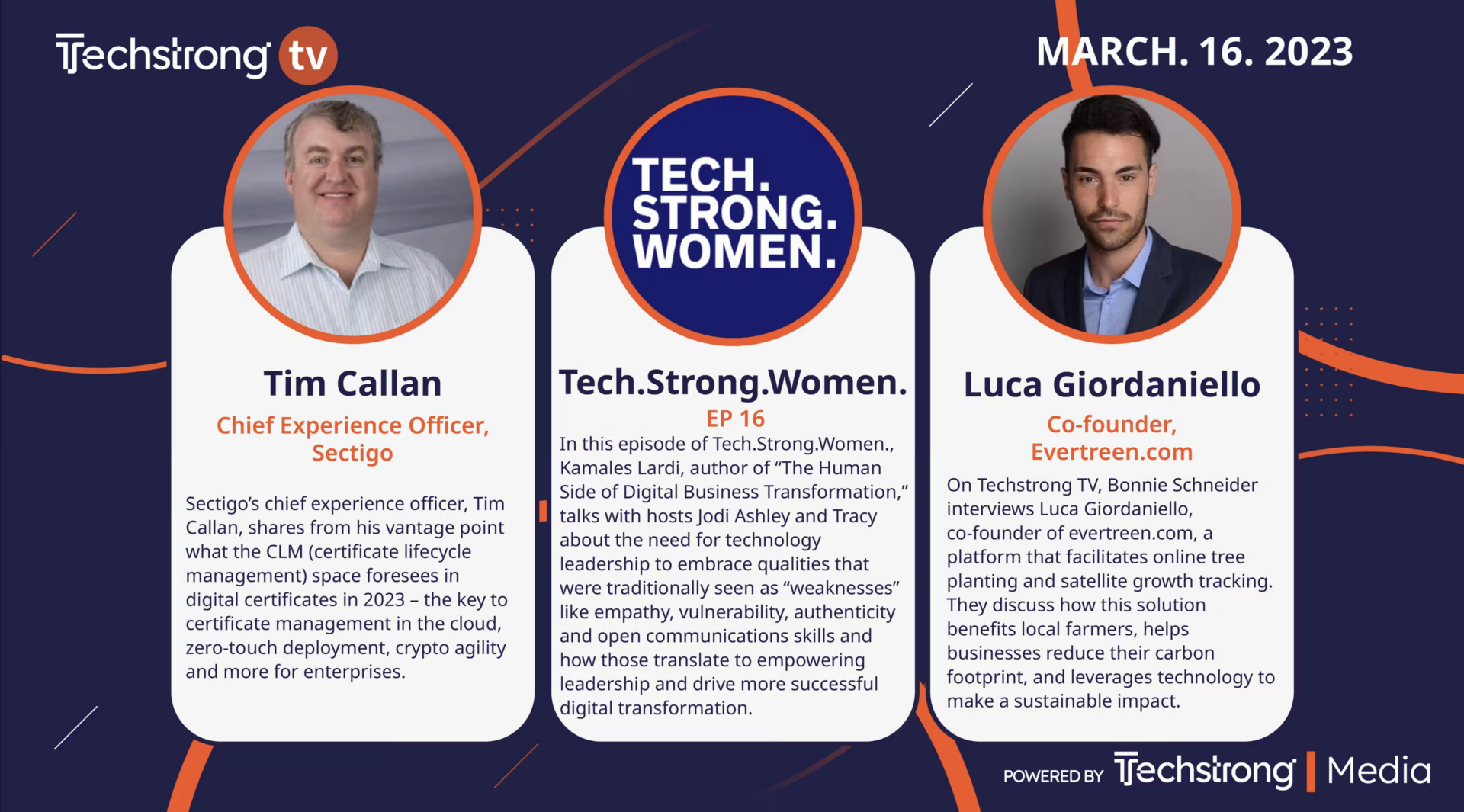 Techstrong tv

MARCH. 16. 2023

Tim Callan

Chief Experience Officer, Sectigo

Sectigo's chief experience officer, Tim Callan, shares from his vantage point what the CLM (certificate lifecycle management) space foresees in digital certificates in 2023 – the key to certificate management in the cloud, zero-touch deployment, crypto agility and more for enterprises.

TECH. STRONG. WOMEN.

Tech.Strong.Women.

EP 16

In this episode of Tech.Strong.Women., Kamales Lardi, author of "The Human Side of Digital Business Transformation," talks with hosts Jodi Ashley and Tracy about the need for technology leadership to embrace qualities that were traditionally seen as "weaknesses" like empathy, vulnerability, authenticity and open communications skills and how those translate to empowering leadership and drive more successful digital transformation.

Luca Giordaniello

Co-founder, Evertreen.com

On Techstrong TV, Bonnie Schneider interviews Luca Giordaniello, co-founder of evertreen.com, a platform that facilitates online tree planting and satellite growth tracking. They discuss how this solution benefits local farmers, helps businesses reduce their carbon footprint, and leverages technology to make a sustainable impact.

POWERED BY Techstrong | Media